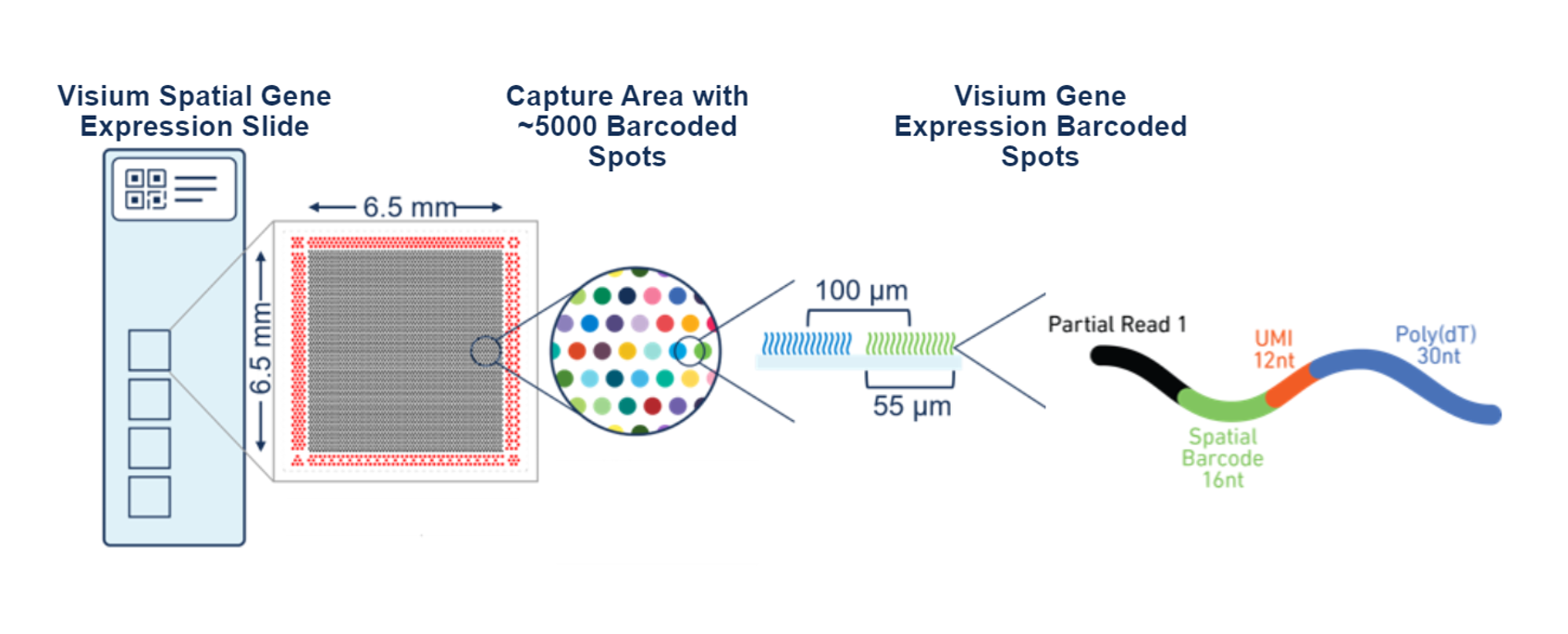 Visium Spatial Gene Expression Slide

Capture Area with ~5000 Barcoded Spots

Visium Gene Expression Barcoded Spots

6.5 mm

6.5 mm

100 µm

55 µm

Partial Read 1

UMI 12nt

Poly(dT) 30nt

Spatial Barcode 16nt